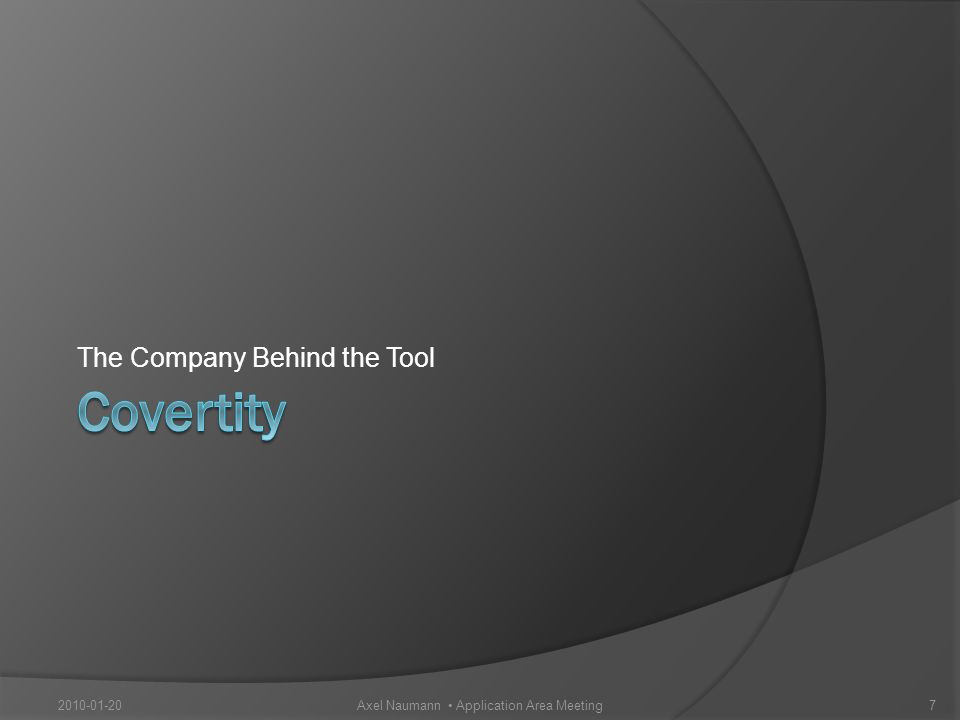 The Company Behind the Tool

Covertity

2010-01-20

Axel Naumann • Application Area Meeting

7